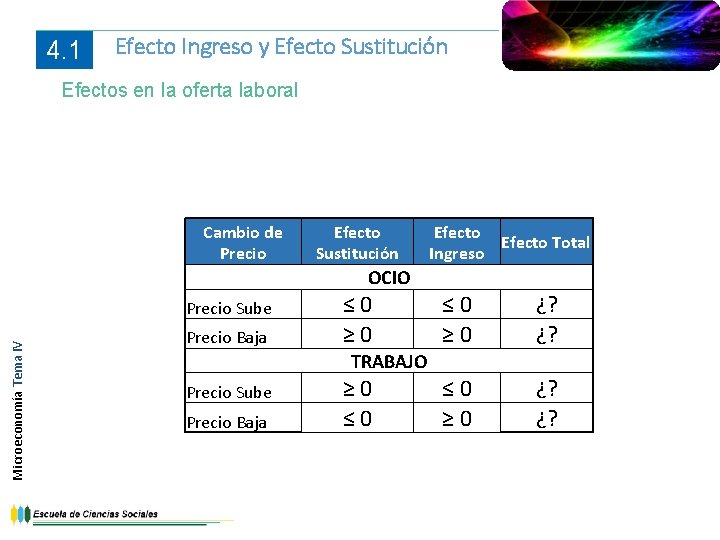 4.1 Efecto Ingreso y Efecto Sustitución

Efectos en la oferta laboral

| Cambio de Precio | Efecto Sustitución | Efecto Ingreso | Efecto Total |
|---|---|---|---|
| OCIO | | | |
| Precio Sube | $\leq 0$ | $\leq 0$ | ¿? |
| Precio Baja | $\geq 0$ | $\geq 0$ | ¿? |
| TRABAJO | | | |
| Precio Sube | $\geq 0$ | $\leq 0$ | ¿? |
| Precio Baja | $\leq 0$ | $\geq 0$ | ¿? |

Microeconomía Tema IV

Escuela de Ciencias Sociales